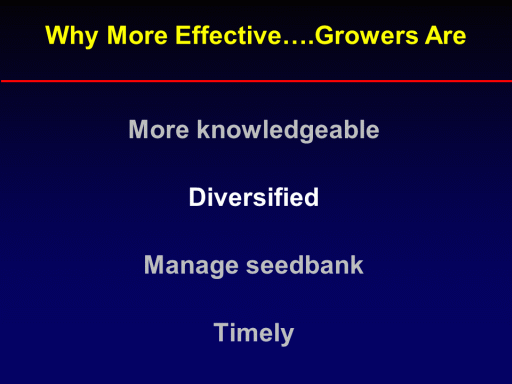 Why More Effective….Growers Are

More knowledgeable

Diversified

Manage seedbank

Timely